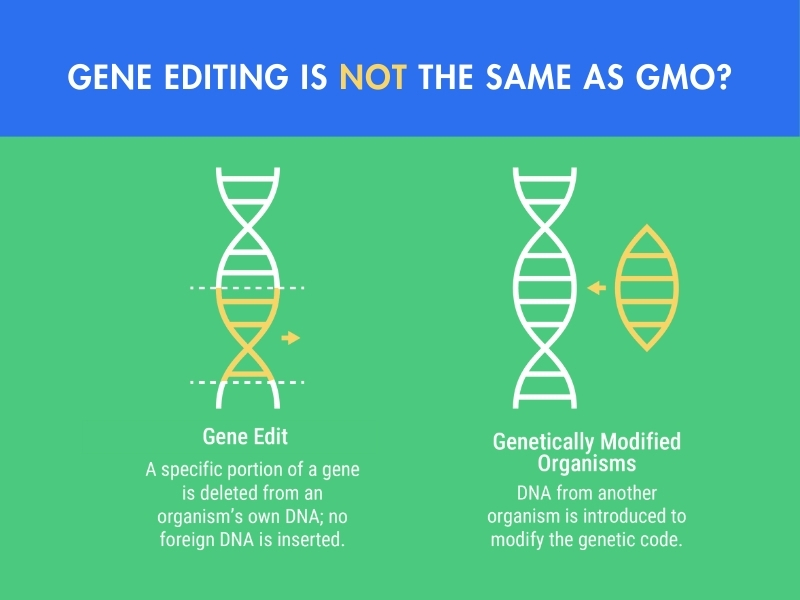 GENE EDITING IS NOT THE SAME AS GMO?

Gene Edit

A specific portion of a gene is deleted from an organism's own DNA; no foreign DNA is inserted.

Genetically Modified Organisms

DNA from another organism is introduced to modify the genetic code.